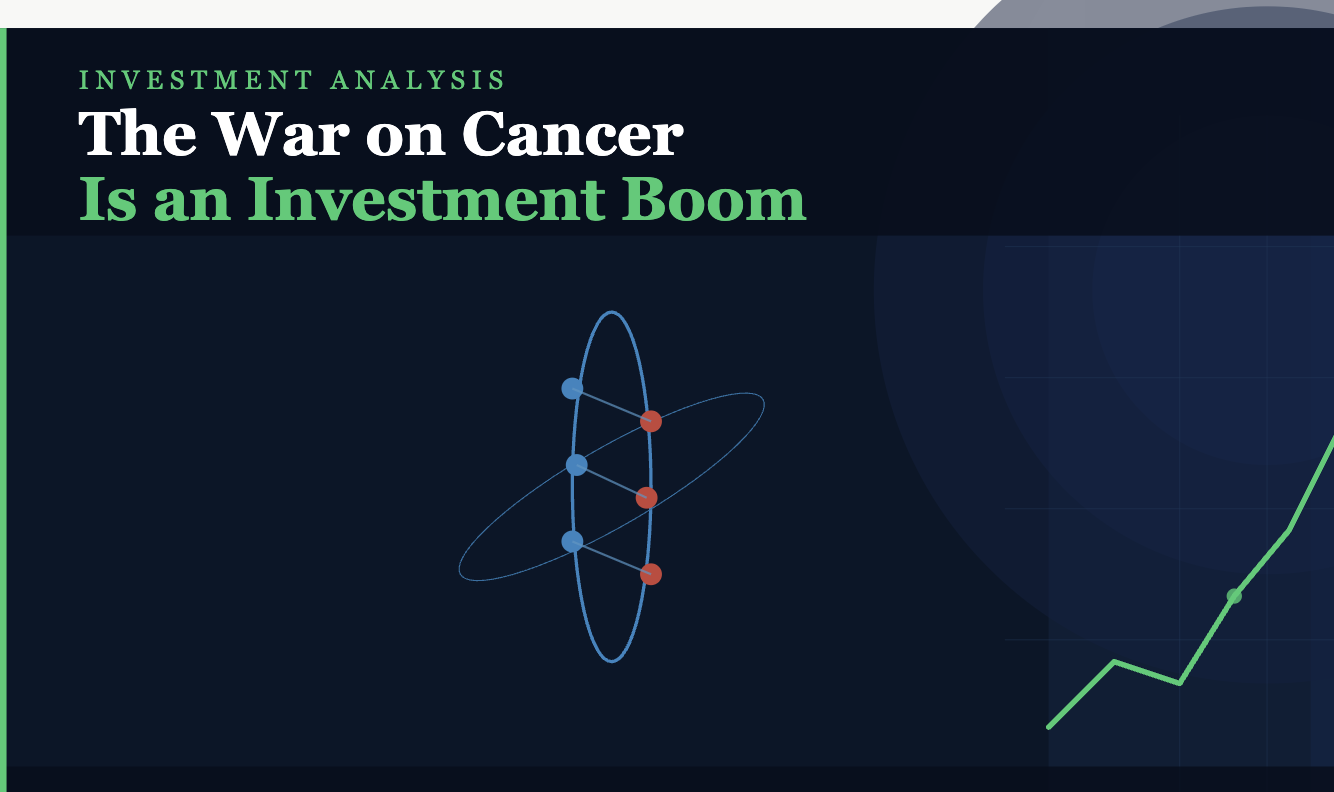 INVESTMENT ANALYSIS

The War on Cancer
Is an Investment Boom